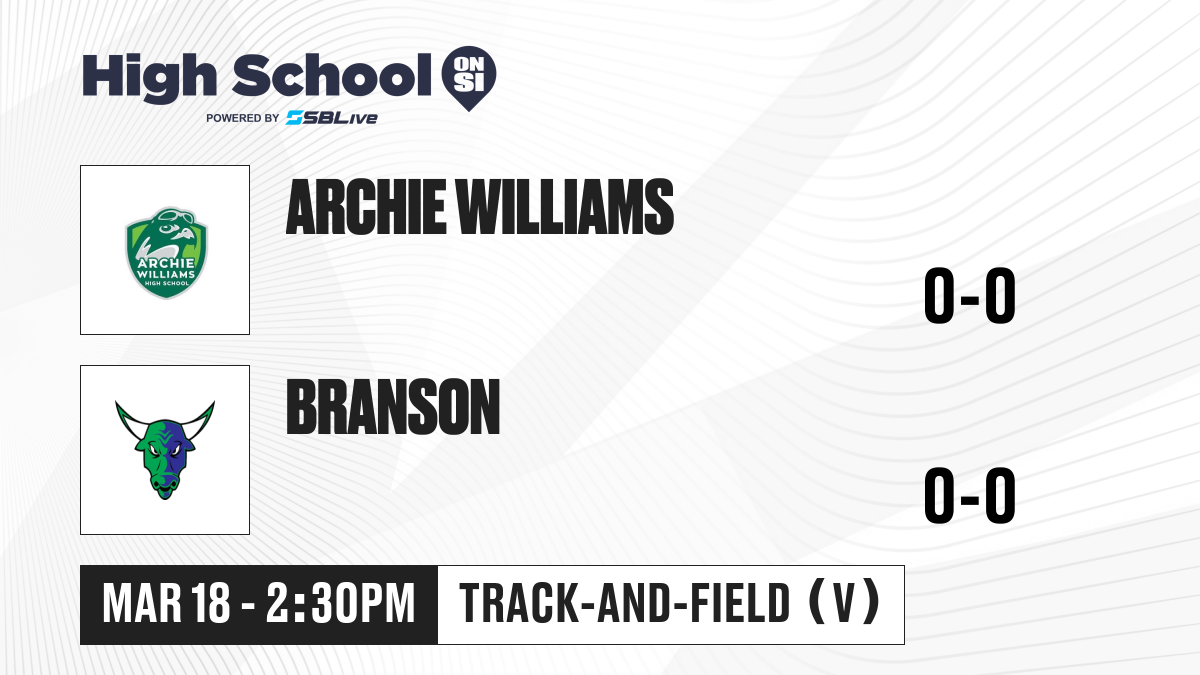 High School ON SI
POWERED BY SBLive

ARCHIE WILLIAMS HIGH SCHOOL

ARCHIE WILLIAMS

0-0

BRANSON

0-0

MAR 18 - 2:30PM

TRACK-AND-FIELD (V)